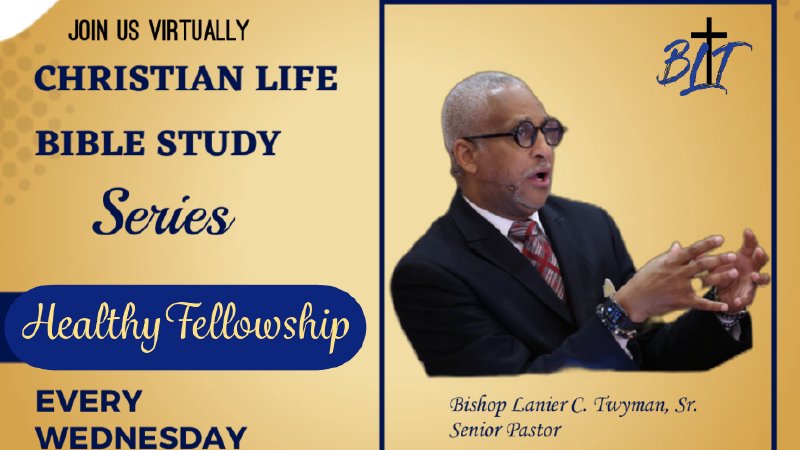 JOIN US VIRTUALLY

CHRISTIAN LIFE BIBLE STUDY

Series

Healthy Fellowship

EVERY WEDNESDAY

BLT

Bishop Lanier C. Twyman, Sr.
Senior Pastor